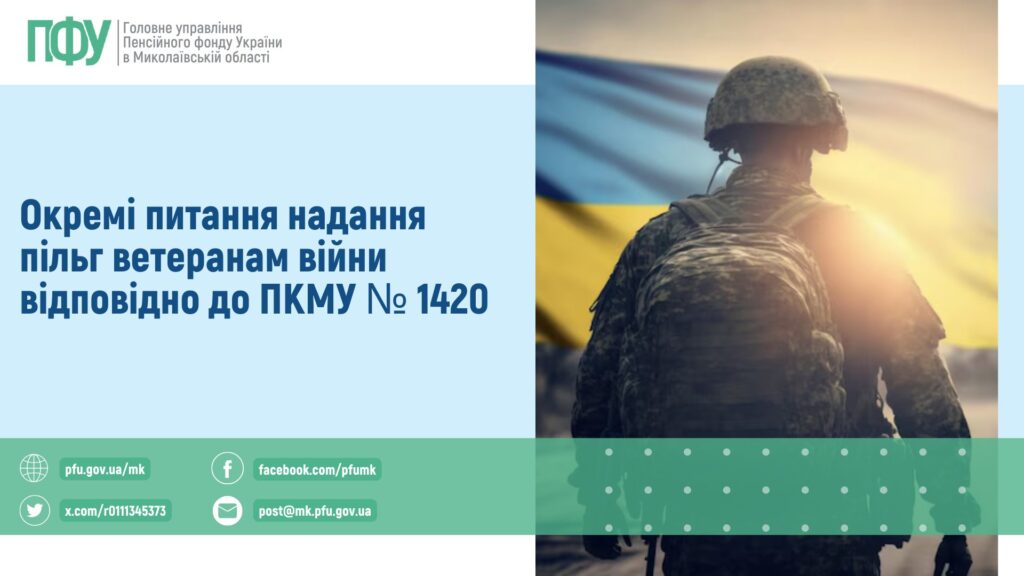 ПФУ Головне управління Пенсійного фонду України в Миколаївській області

Окремі питання надання пільг ветеранам війни відповідно до ПКМУ № 1420

pfu.gov.ua/mk

facebook.com/pfumk

x.com/r0111345373

post@mk.pfu.gov.ua